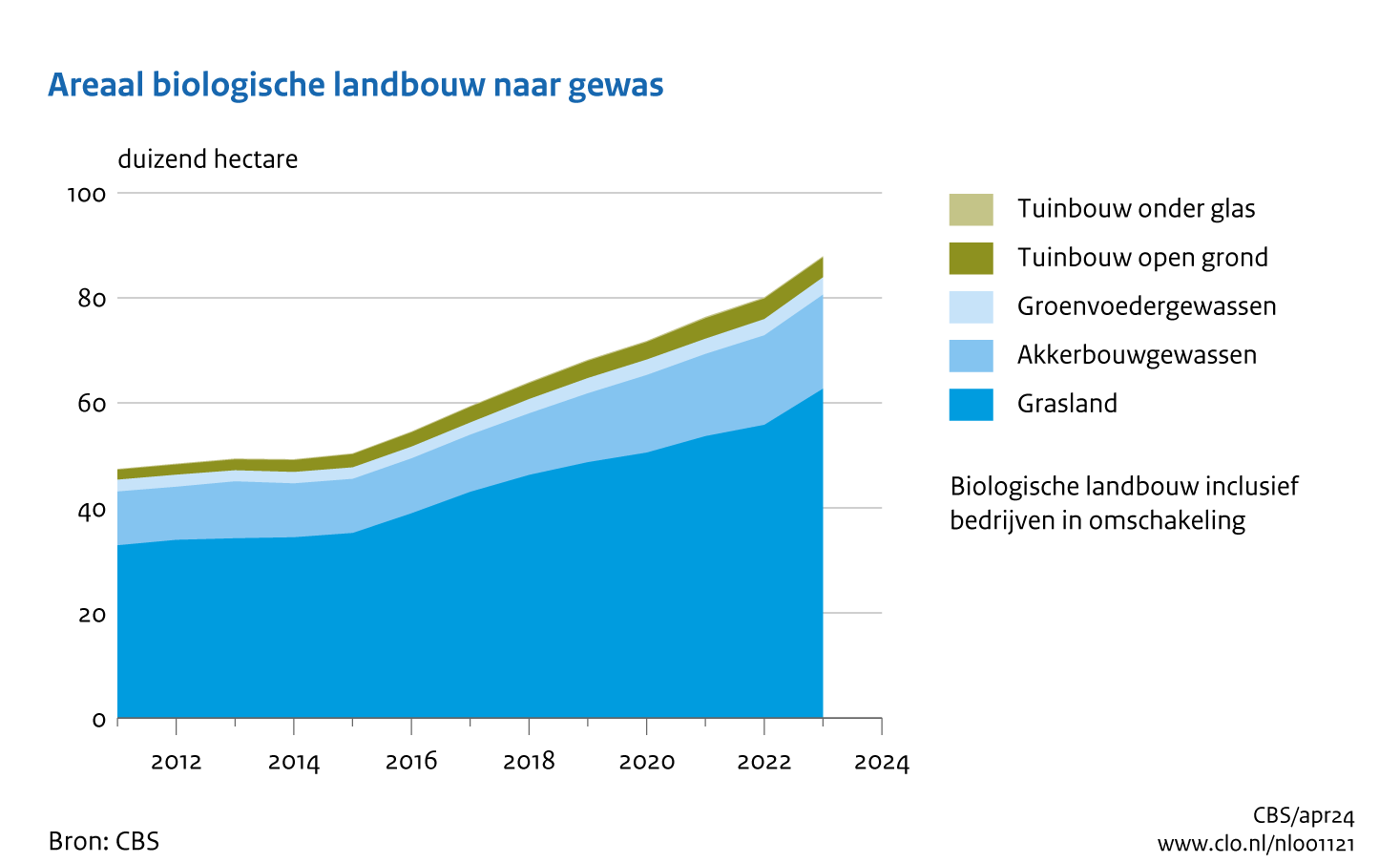 Areaal biologische landbouw naar gewas

duizend hectare

100
80
60
40
20
0

2012
2014
2016
2018
2020
2022
2024

Tuinbouw onder glas
Tuinbouw open grond
Groenvoedergewassen
Akkerbouwgewassen
Grasland

Biologische landbouw inclusief bedrijven in omschakeling

Bron: CBS

CBS/apr24
www.clo.nl/nl001121